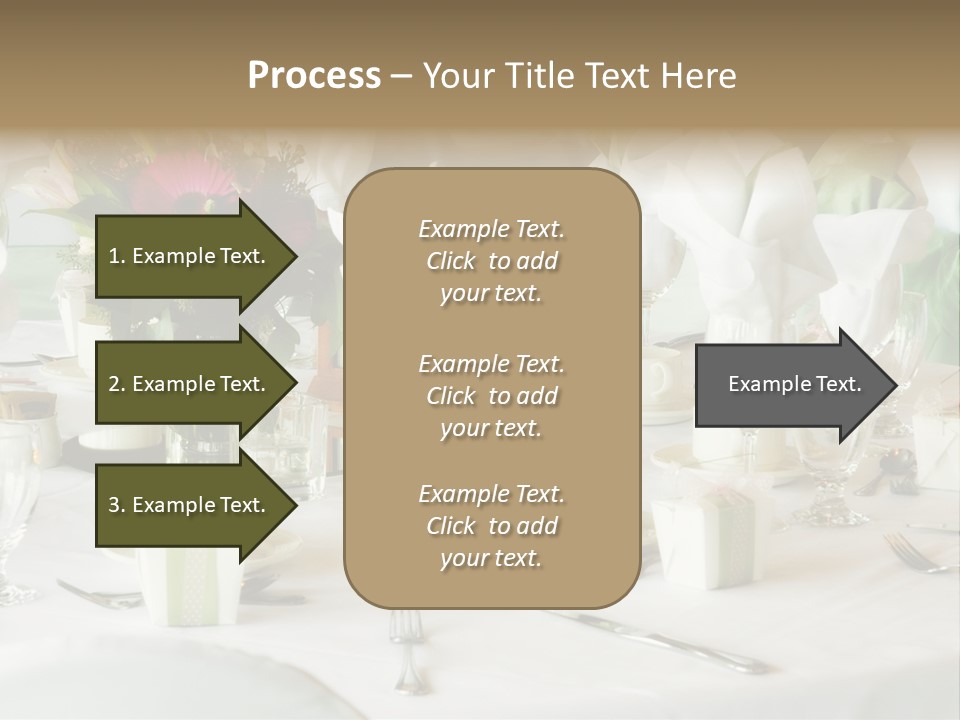 Process – Your Title Text Here

1. Example Text.

2. Example Text.

3. Example Text.

Example Text. Click to add your text.

Example Text. Click to add your text.

Example Text. Click to add your text.

Example Text.